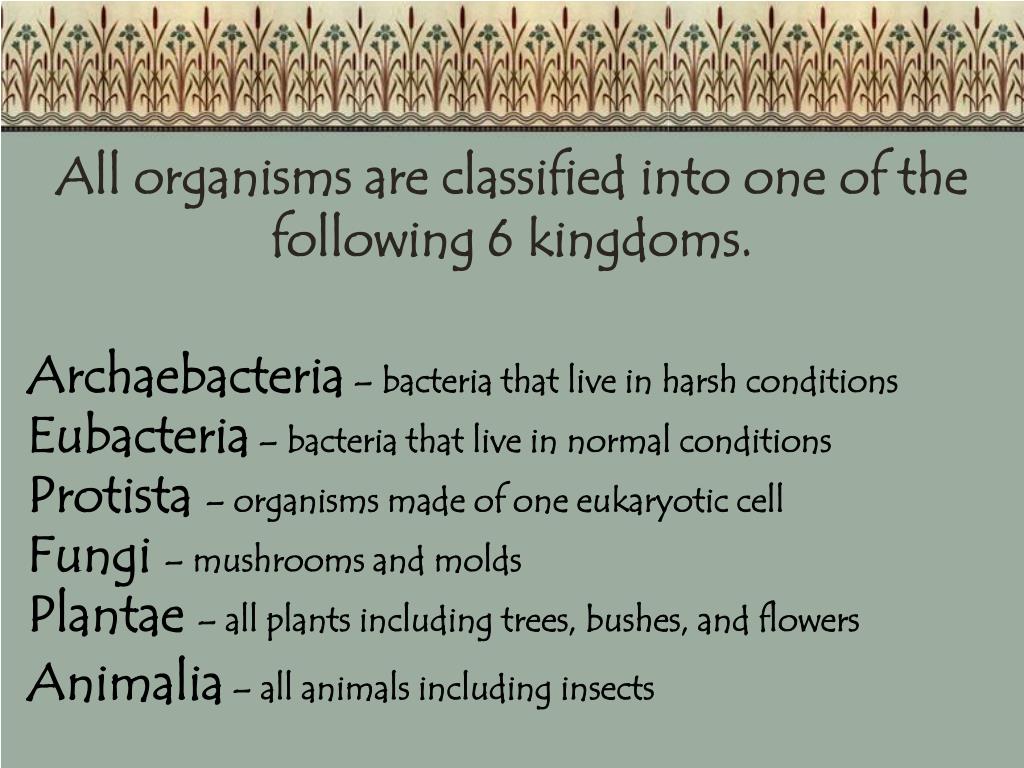 All organisms are classified into one of the following 6 kingdoms.

Archaebacteria – bacteria that live in harsh conditions
Eubacteria – bacteria that live in normal conditions
Protista – organisms made of one eukaryotic cell
Fungi – mushrooms and molds
Plantae – all plants including trees, bushes, and flowers
Animalia – all animals including insects